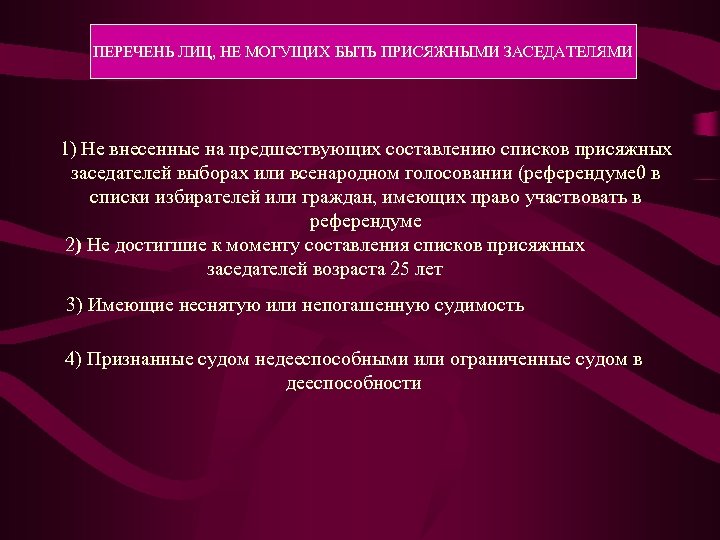 ПЕРЕЧЕНЬ ЛИЦ, НЕ МОГУЩИХ БЫТЬ ПРИСЯЖНЫМИ ЗАСЕДАТЕЛЯМИ

1) Не внесенные на предшествующих составлению списков присяжных заседателей выборах или всенародном голосовании (референдуме0 в списки избирателей или граждан, имеющих право участвовать в референдуме

2) Не достигшие к моменту составления списков присяжных заседателей возраста 25 лет

3) Имеющие неснятую или непогашенную судимость

4) Признанные судом недееспособными или ограниченные судом в дееспособности